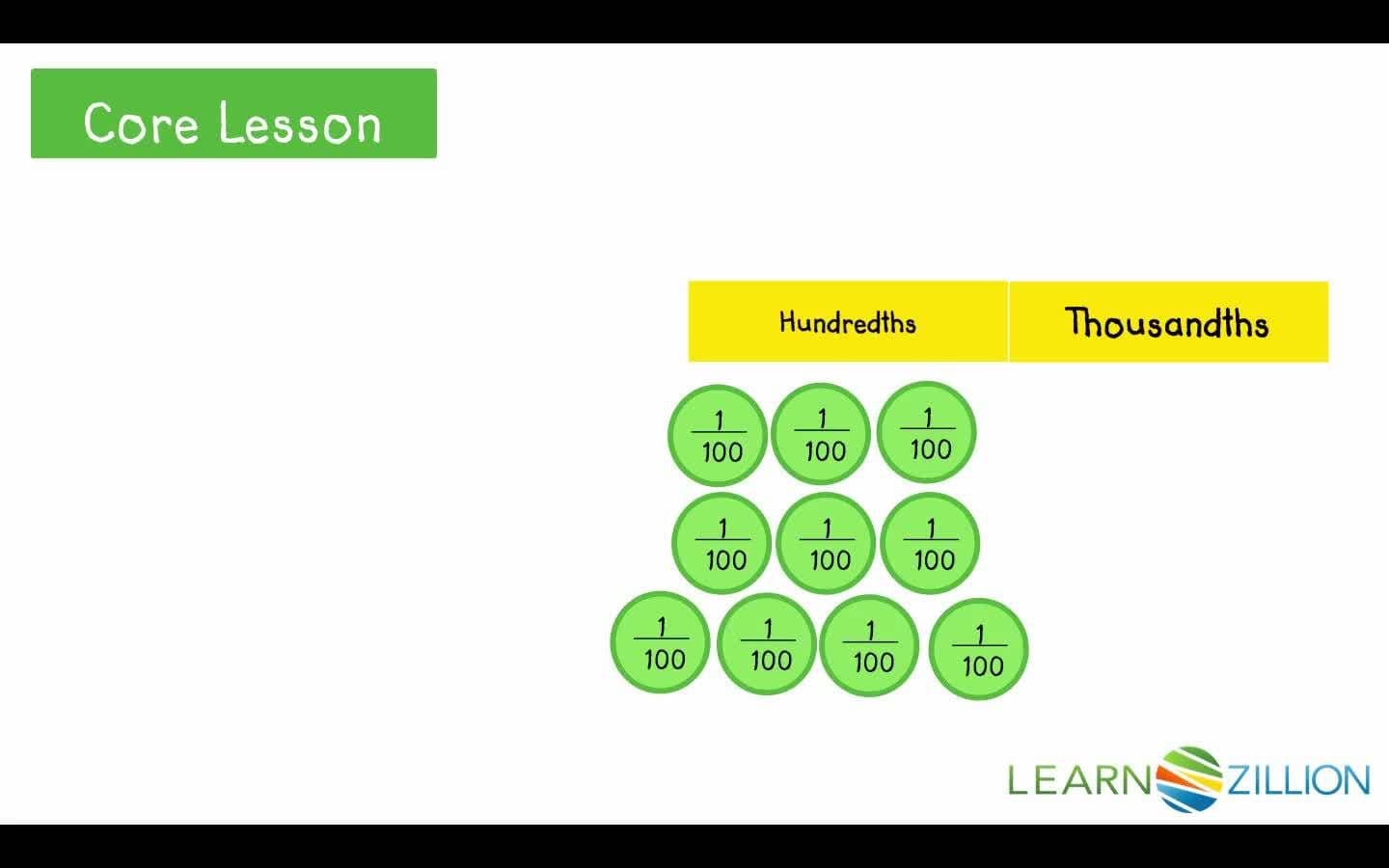 Core Lesson

| Hundredths | Thousandths |
|---|---|

$\frac{1}{100}$ $\frac{1}{100}$ $\frac{1}{100}$

$\frac{1}{100}$ $\frac{1}{100}$ $\frac{1}{100}$

$\frac{1}{100}$ $\frac{1}{100}$ $\frac{1}{100}$ $\frac{1}{100}$

LEARNZILLION